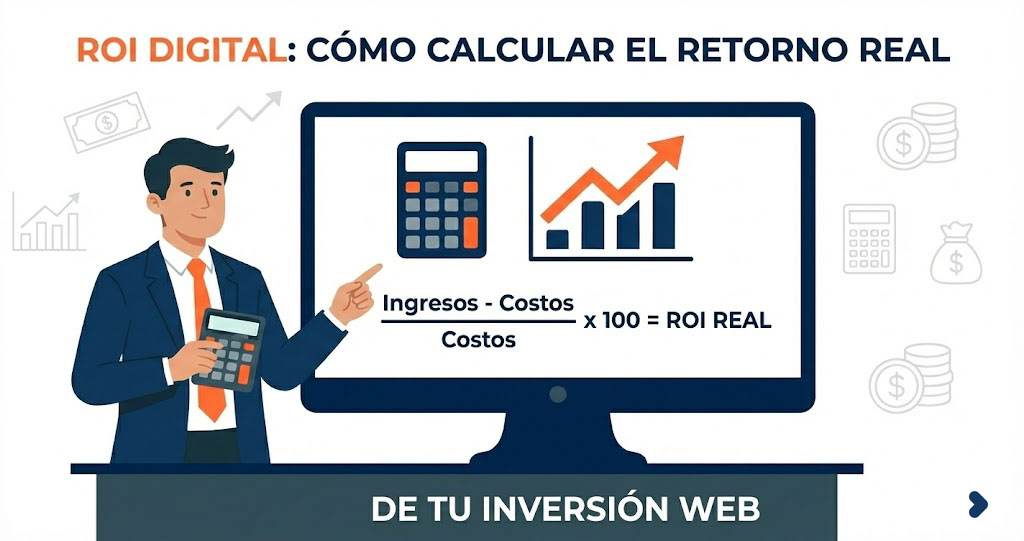 ROI DIGITAL: CÓMO CALCULAR EL RETORNO REAL

$\frac{\text{Ingresos - Costos}}{\text{Costos}}$ x 100 = ROI REAL

DE TU INVERSIÓN WEB